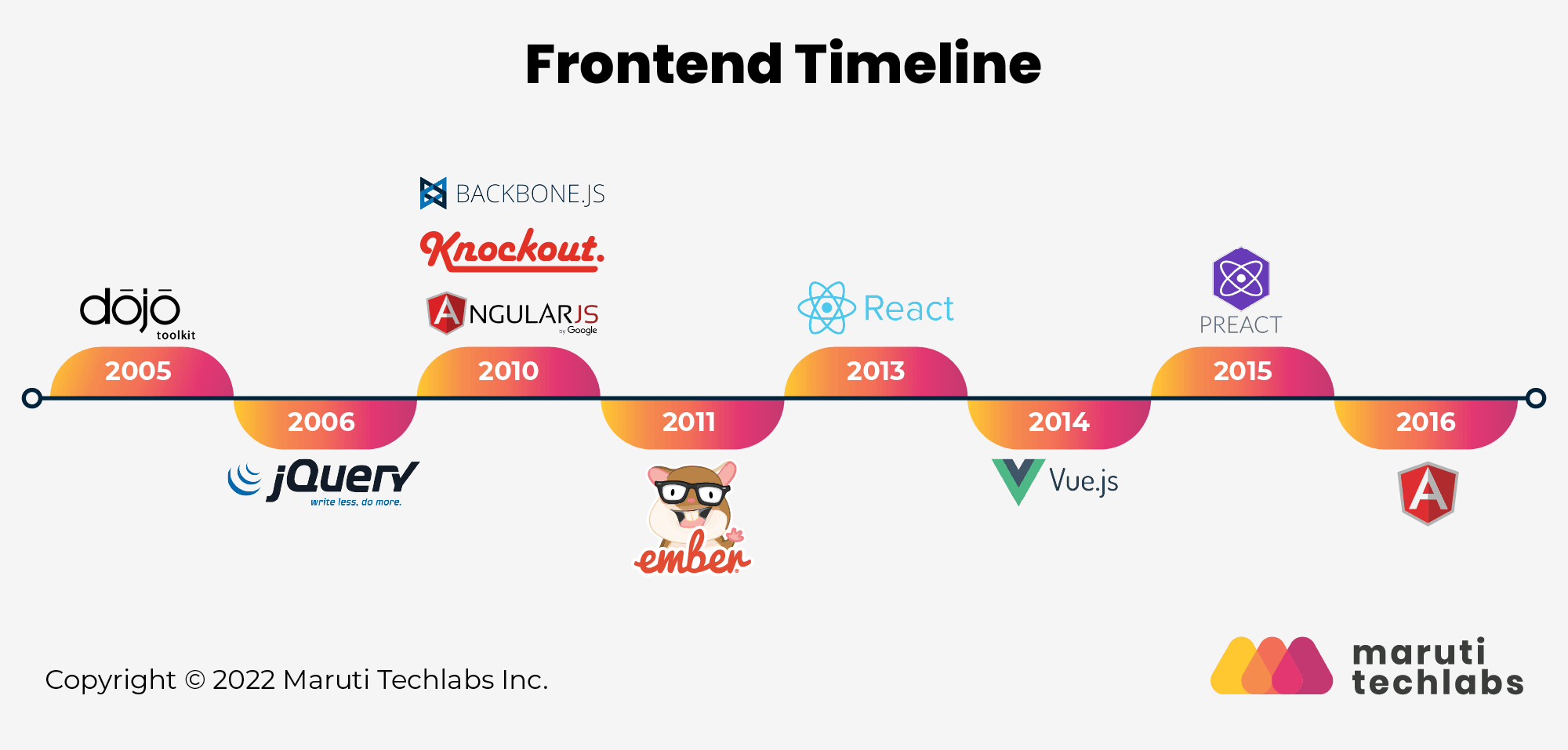 Frontend Timeline

dōjō toolkit

2005

2006

jQuery write less, do more.

BACKBONE.JS

Knockout.

ANGULARJS by Google

2010

2011

ember

React

2013

2014

Vue.js

PREACT

2015

2016

A

Copyright © 2022 Maruti Techlabs Inc.

maruti techlabs